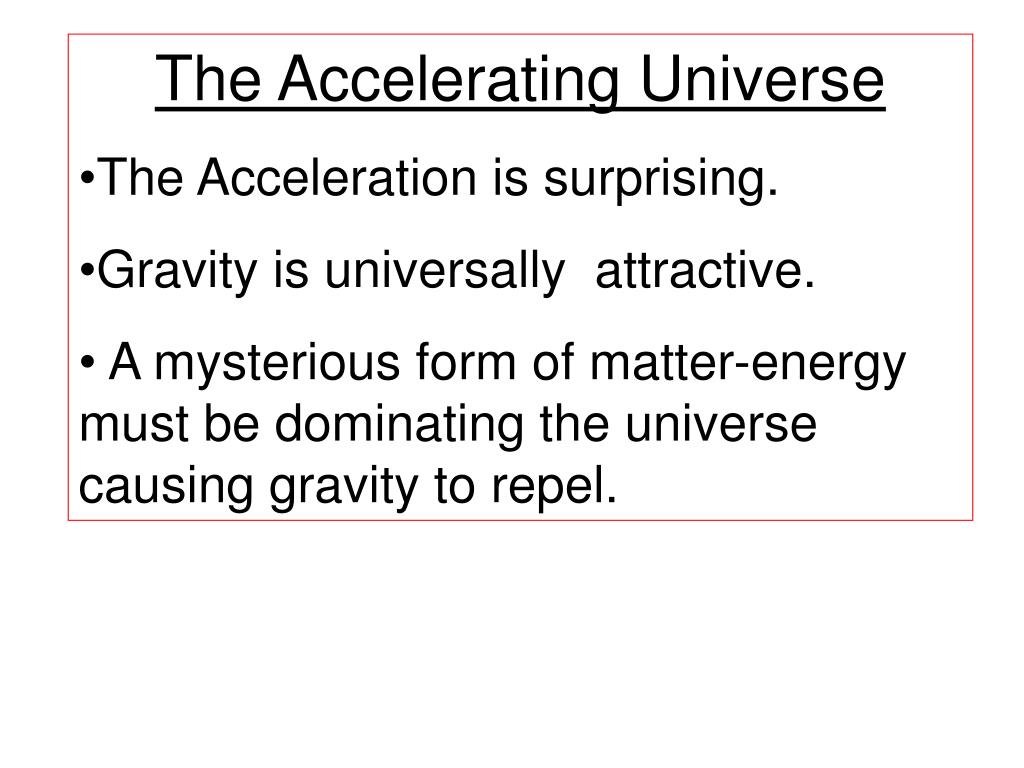 The Accelerating Universe

•The Acceleration is surprising.

•Gravity is universally attractive.

• A mysterious form of matter-energy must be dominating the universe causing gravity to repel.